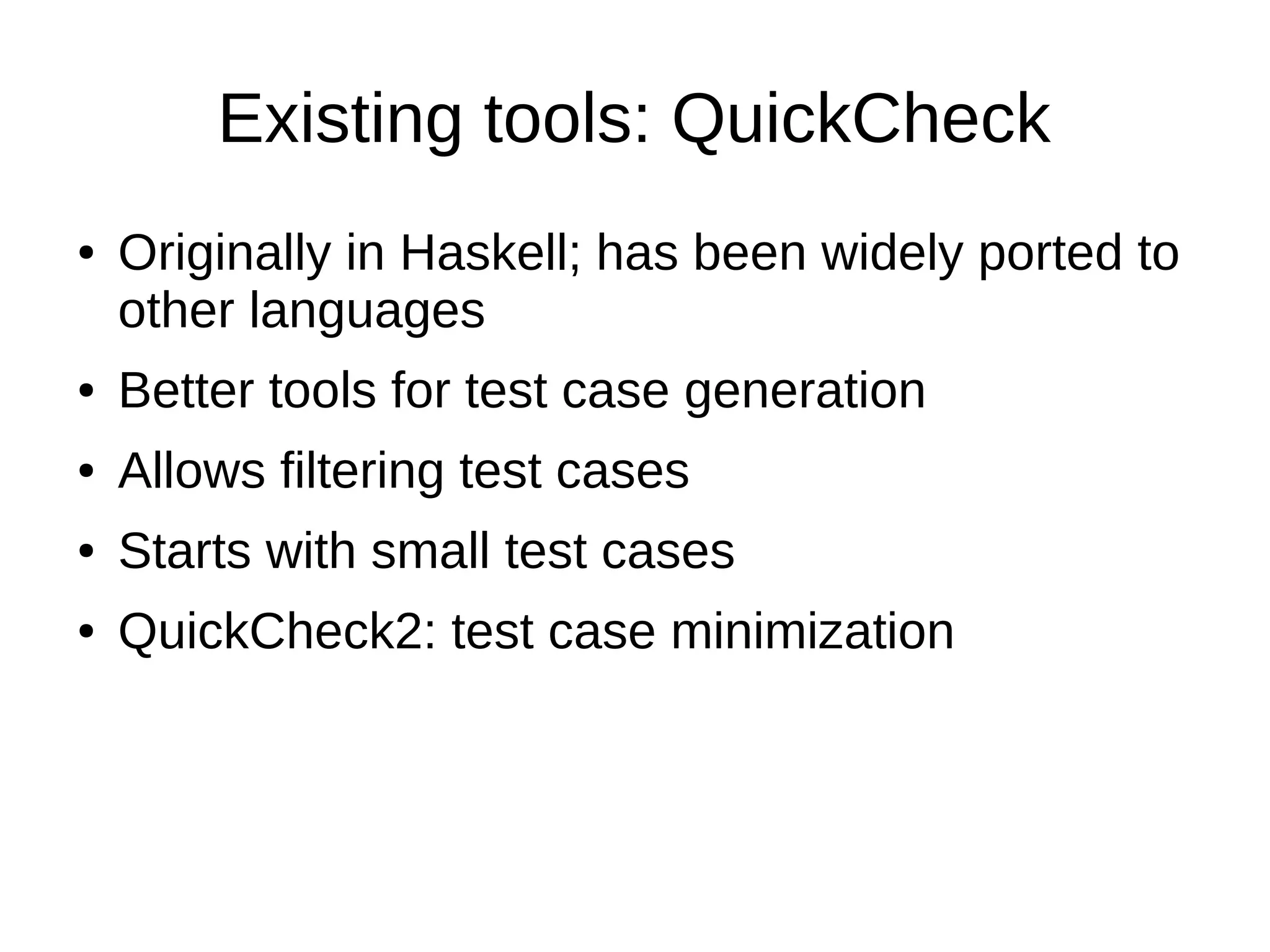 Existing tools: QuickCheck

• Originally in Haskell; has been widely ported to other languages
• Better tools for test case generation
• Allows filtering test cases
• Starts with small test cases
• QuickCheck2: test case minimization